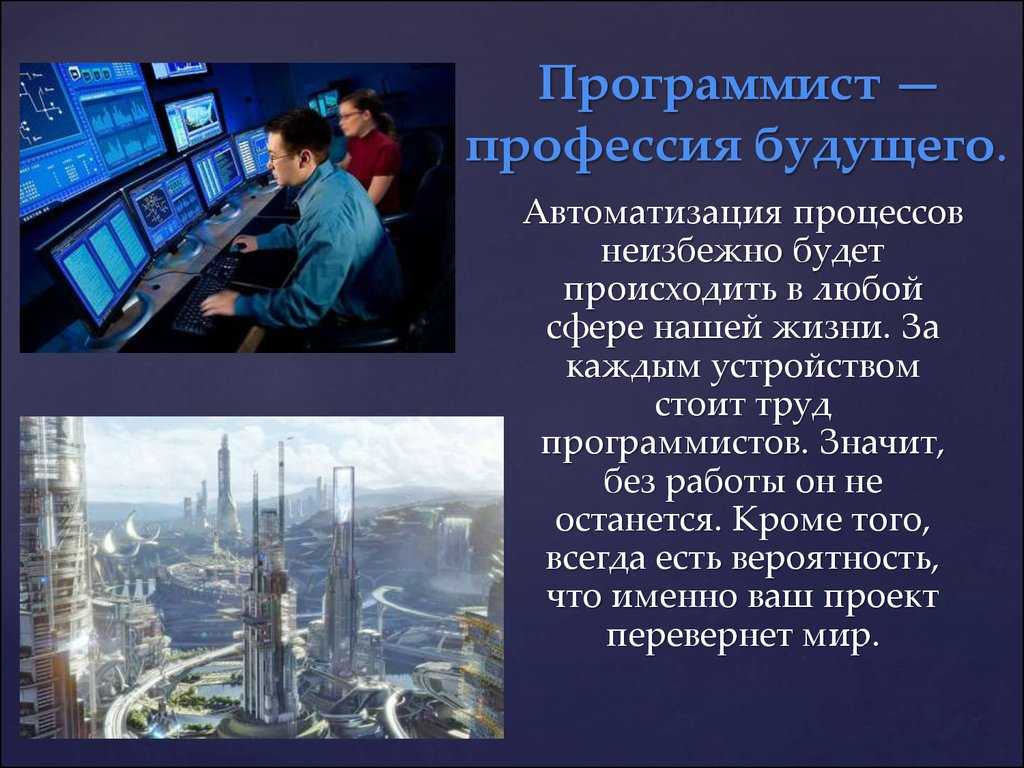 Программист — профессия будущего.

Автоматизация процессов неизбежно будет происходить в любой сфере нашей жизни. За каждым устройством стоит труд программистов. Значит, без работы он не останется. Кроме того, всегда есть вероятность, что именно ваш проект перевернет мир.